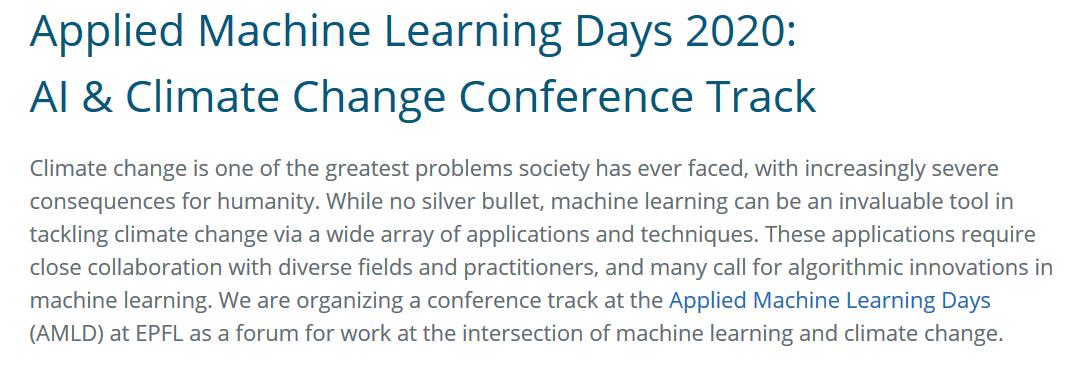 Applied Machine Learning Days 2020:
AI & Climate Change Conference Track

Climate change is one of the greatest problems society has ever faced, with increasingly severe consequences for humanity. While no silver bullet, machine learning can be an invaluable tool in tackling climate change via a wide array of applications and techniques. These applications require close collaboration with diverse fields and practitioners, and many call for algorithmic innovations in machine learning. We are organizing a conference track at the Applied Machine Learning Days (AMLD) at EPFL as a forum for work at the intersection of machine learning and climate change.